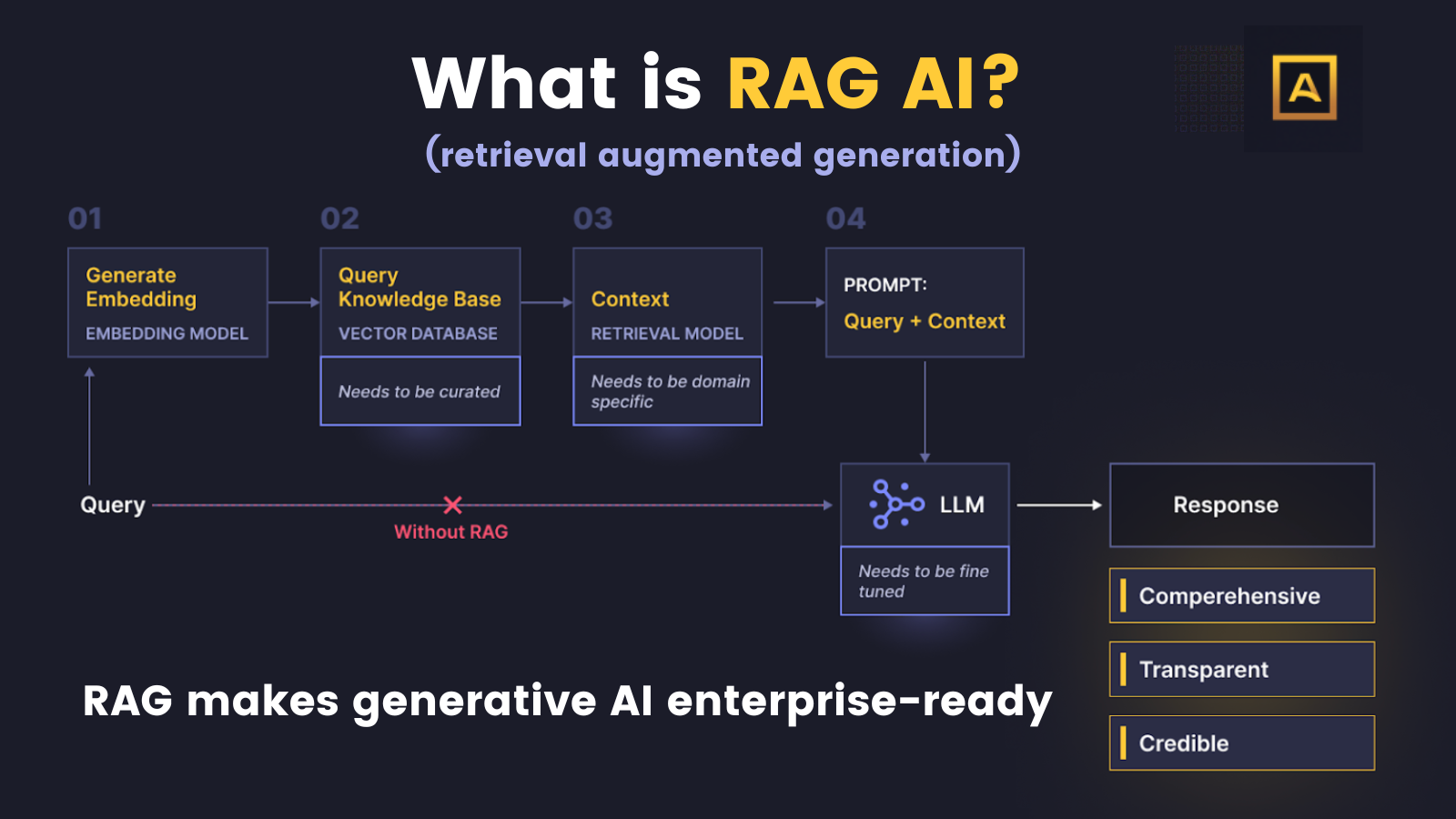 What is RAG AI?
(retrieval augmented generation)

A

01
Generate Embedding
EMBEDDING MODEL

02
Query Knowledge Base
VECTOR DATABASE
Needs to be curated

03
Context
RETRIEVAL MODEL
Needs to be domain specific

04
PROMPT:
Query + Context

Query
Without RAG

LLM
Needs to be fine tuned

Response

Comperehensive
Transparent
Credible

RAG makes generative AI enterprise-ready